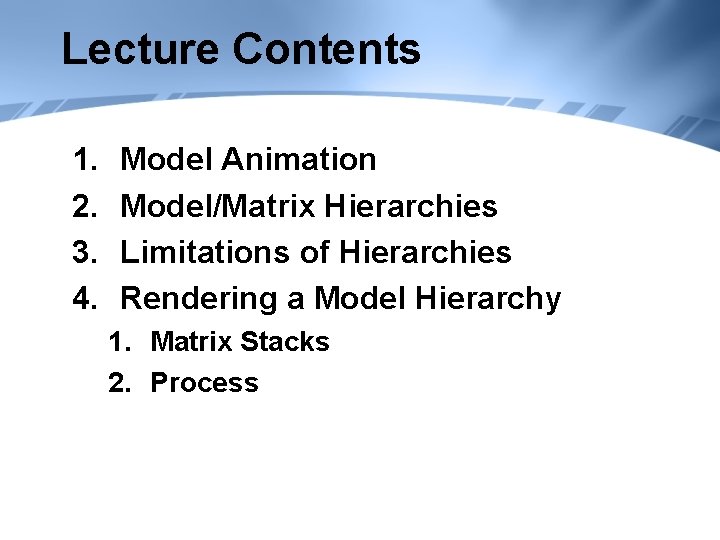 Lecture Contents

1. Model Animation
2. Model/Matrix Hierarchies
3. Limitations of Hierarchies
4. Rendering a Model Hierarchy
   1. Matrix Stacks
   2. Process